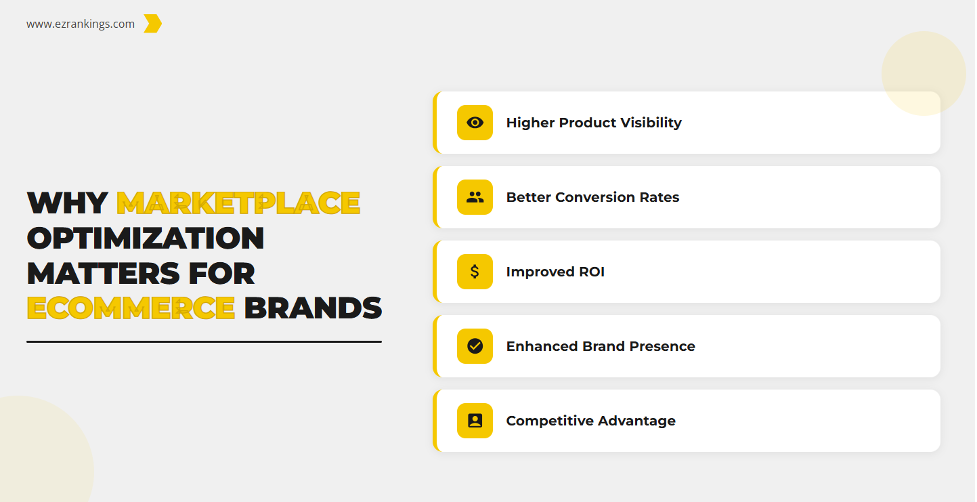 www.ezrankings.com

WHY MARKETPLACE OPTIMIZATION MATTERS FOR ECOMMERCE BRANDS

Higher Product Visibility

Better Conversion Rates

$ Improved ROI

Enhanced Brand Presence

Competitive Advantage